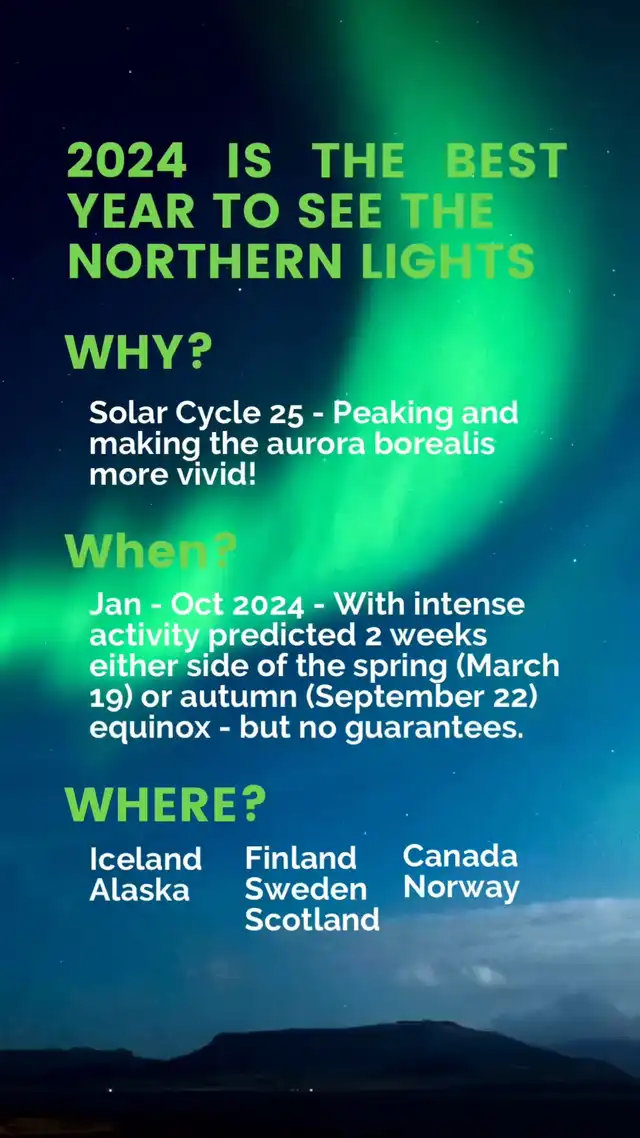 2024 IS THE BEST YEAR TO SEE THE NORTHERN LIGHTS

WHY?

Solar Cycle 25 - Peaking and making the aurora borealis more vivid!

When?

Jan - Oct 2024 - With intense activity predicted 2 weeks either side of the spring (March 19) or autumn (September 22) equinox - but no guarantees.

WHERE?

Iceland
Alaska

Finland
Sweden
Scotland

Canada
Norway